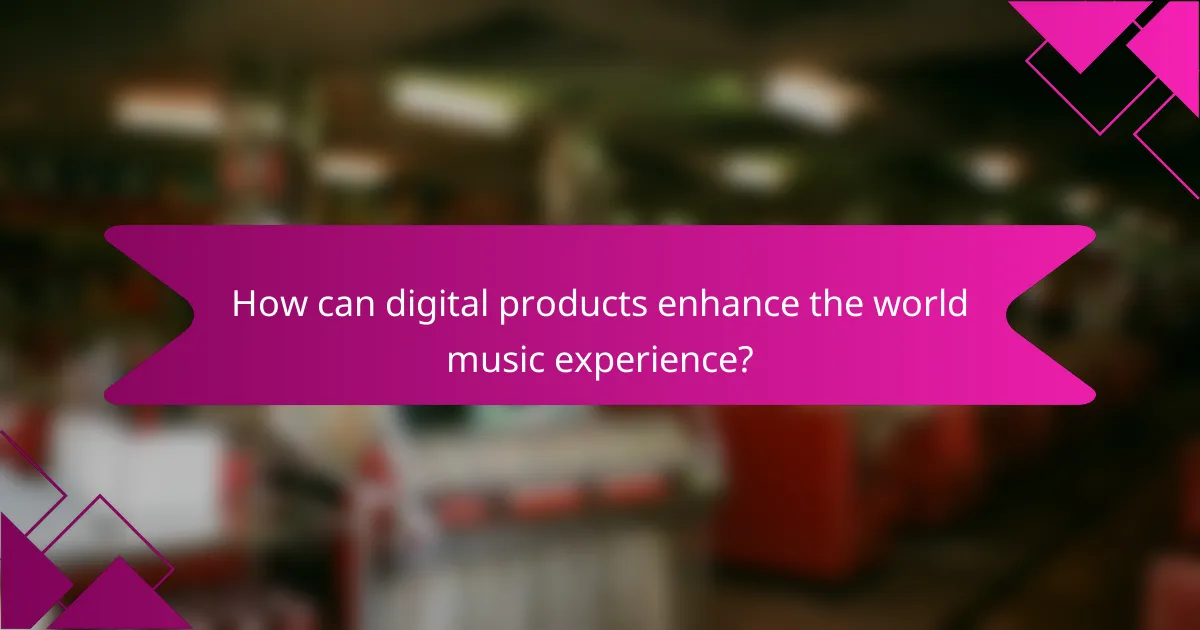 How can digital products enhance the world music experience?